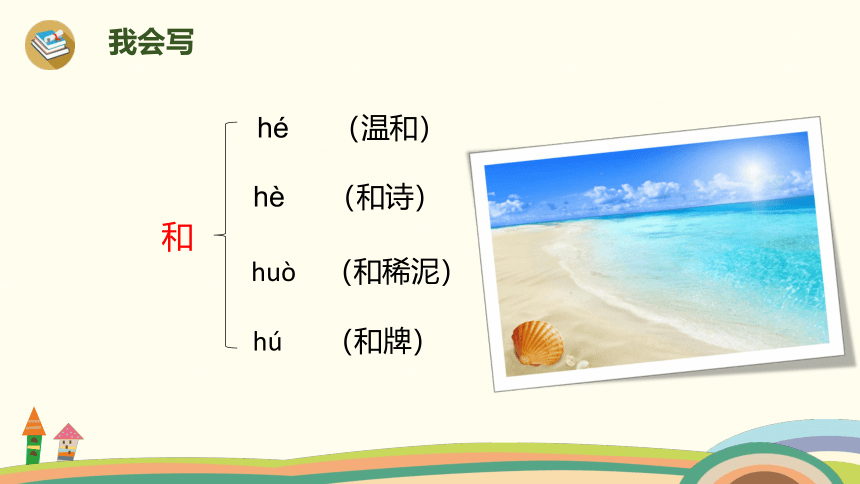 我会写

和

hé （温和）

hè （和诗）

huò （和稀泥）

hú （和牌）